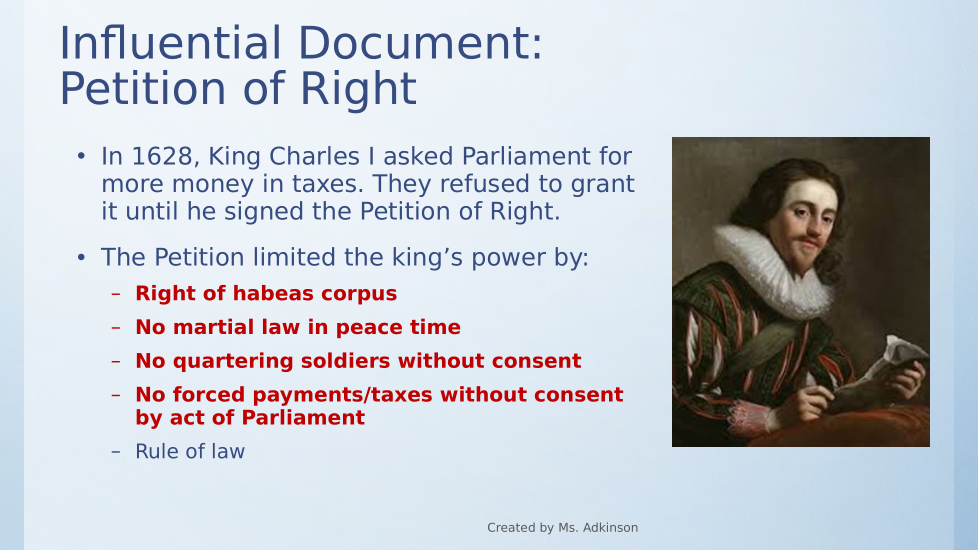 Influential Document: Petition of Right

• In 1628, King Charles I asked Parliament for more money in taxes. They refused to grant it until he signed the Petition of Right.

• The Petition limited the king’s power by:

– Right of habeas corpus

– No martial law in peace time

– No quartering soldiers without consent

– No forced payments/taxes without consent by act of Parliament

– Rule of law

Created by Ms. Adkinson